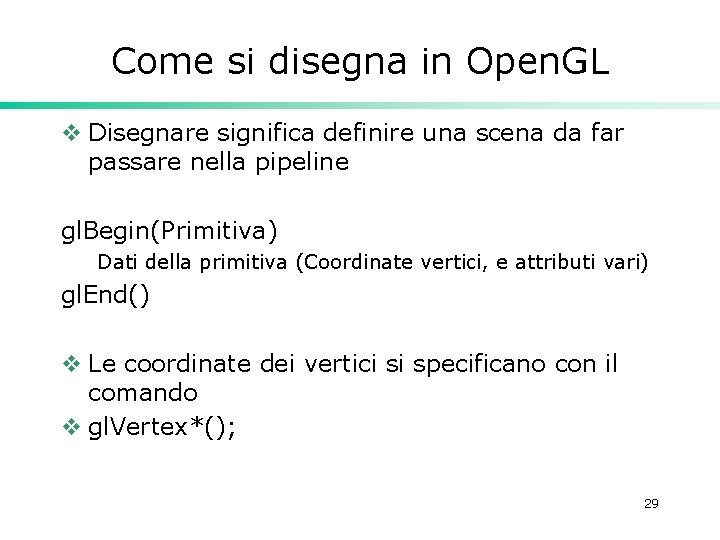 Come si disegna in OpenGL

❖ Disegnare significa definire una scena da far passare nella pipeline

glBegin(Primitiva)
Dati della primitiva (Coordinate vertici, e attributi vari)
glEnd()

❖ Le coordinate dei vertici si specificano con il comando
❖ glVertex*();

29